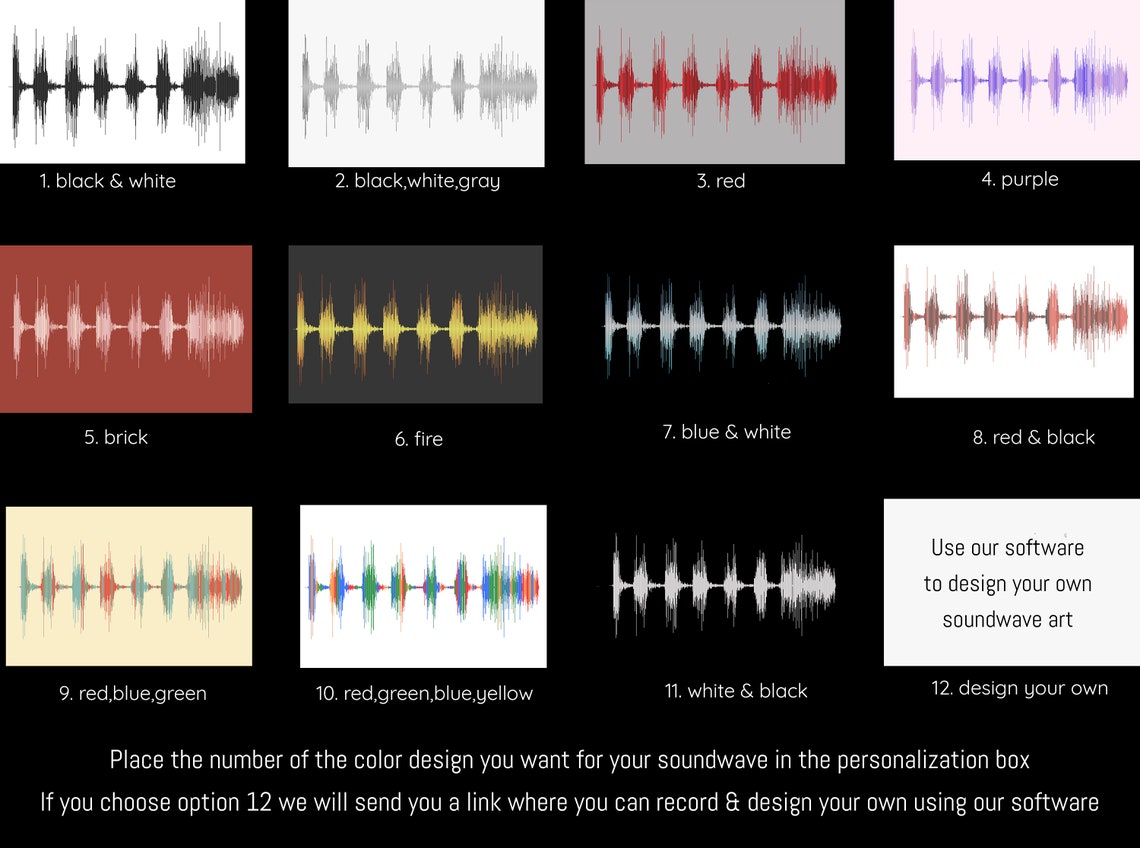 1. black & white

2. black,white,gray

3. red

4. purple

5. brick

6. fire

7. blue & white

8. red & black

9. red,blue,green

10. red,green,blue,yellow

11. white & black

Use our software to design your own soundwave art

12. design your own

Place the number of the color design you want for your soundwave in the personalization box

If you choose option 12 we will send you a link where you can record & design your own using our software